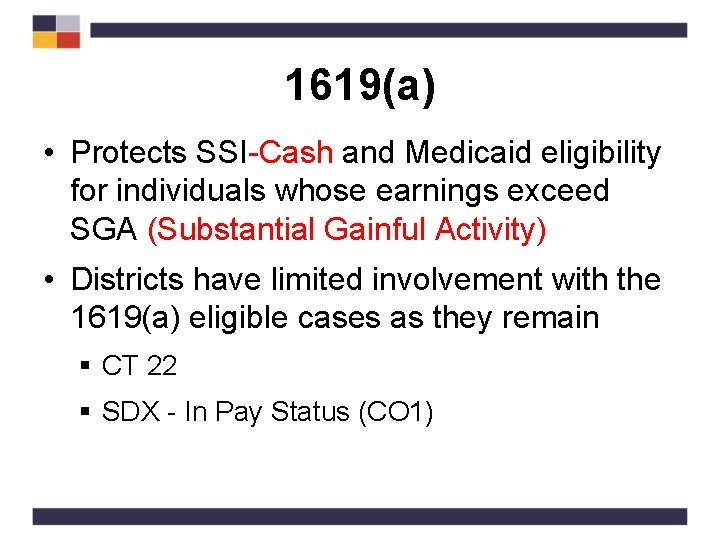 1619(a)

• Protects SSI-Cash and Medicaid eligibility for individuals whose earnings exceed SGA (Substantial Gainful Activity)

• Districts have limited involvement with the 1619(a) eligible cases as they remain

▪ CT 22

▪ SDX - In Pay Status (CO1)